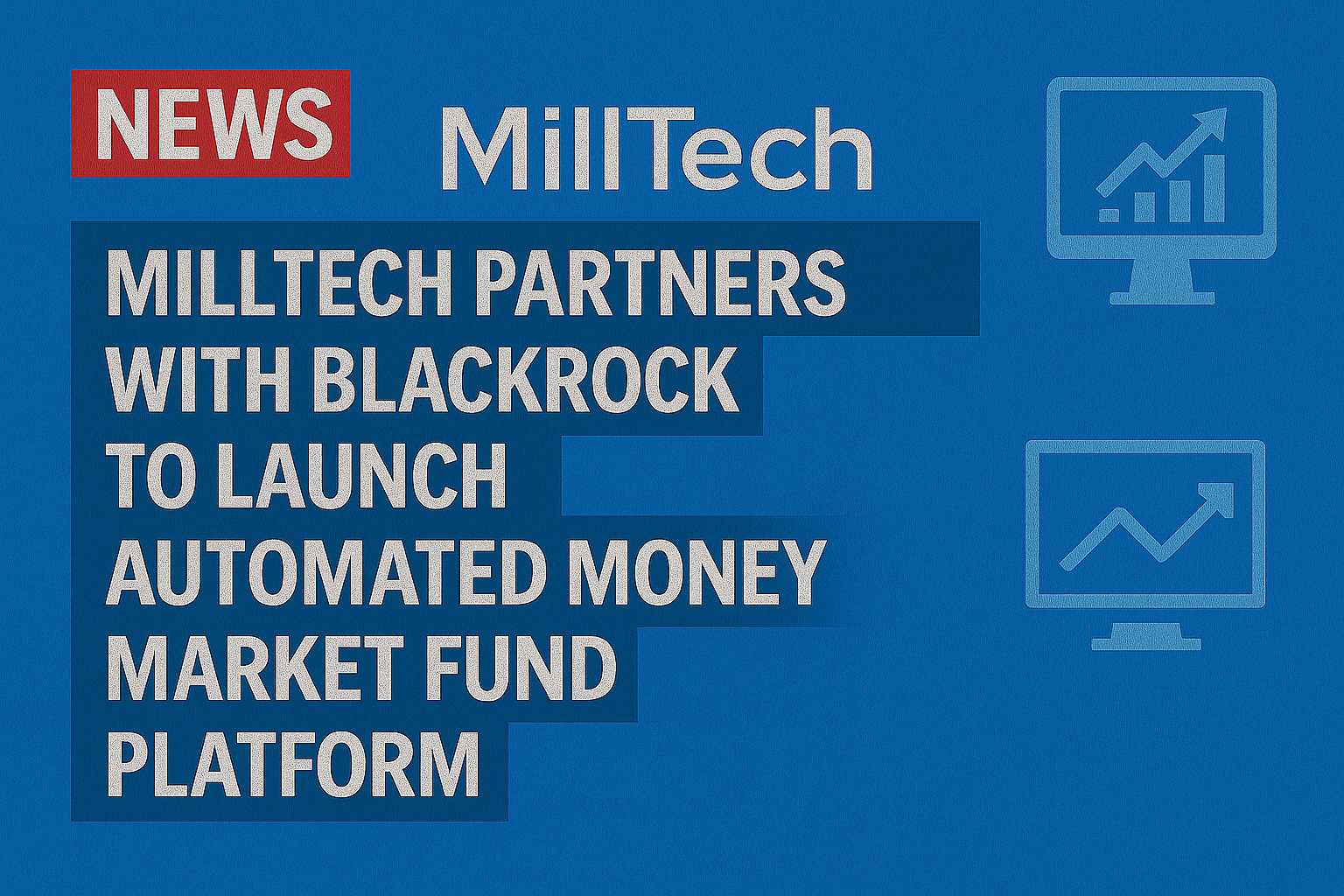 NEWS

MillTech

MILLTECH PARTNERS WITH BLACKROCK TO LAUNCH AUTOMATED MONEY MARKET FUND PLATFORM